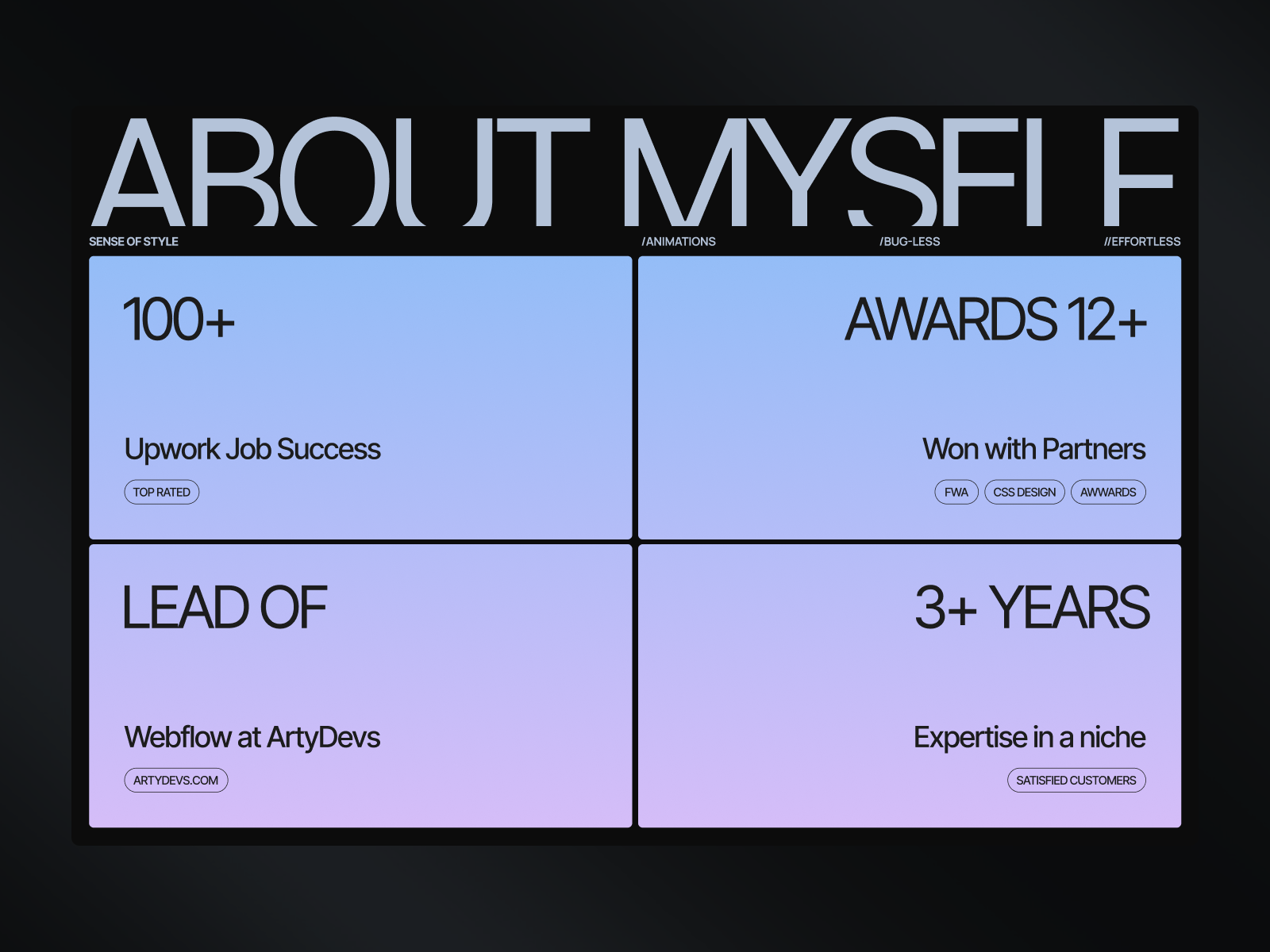 ABOUT MYSELF

SENSE OF STYLE

/ANIMATIONS

/BUG-LESS

//EFFORTLESS

100+

Upwork Job Success

TOP RATED

AWARDS 12+

Won with Partners

FWA

CSS DESIGN

AWWARDS

LEAD OF

Webflow at ArtyDevs

ARTYDEVS.COM

3+ YEARS

Expertise in a niche

SATISFIED CUSTOMERS